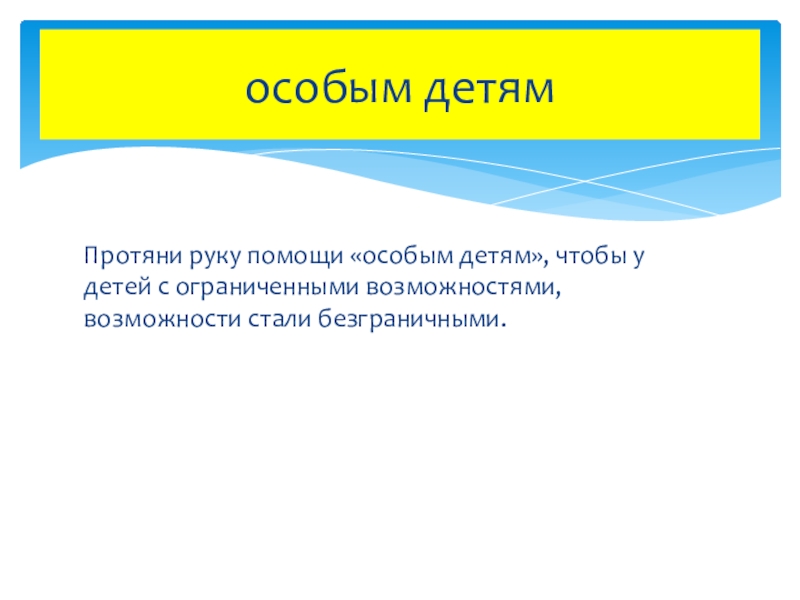 особым детям

Протяни руку помощи «особым детям», чтобы у детей с ограниченными возможностями, возможности стали безграничными.